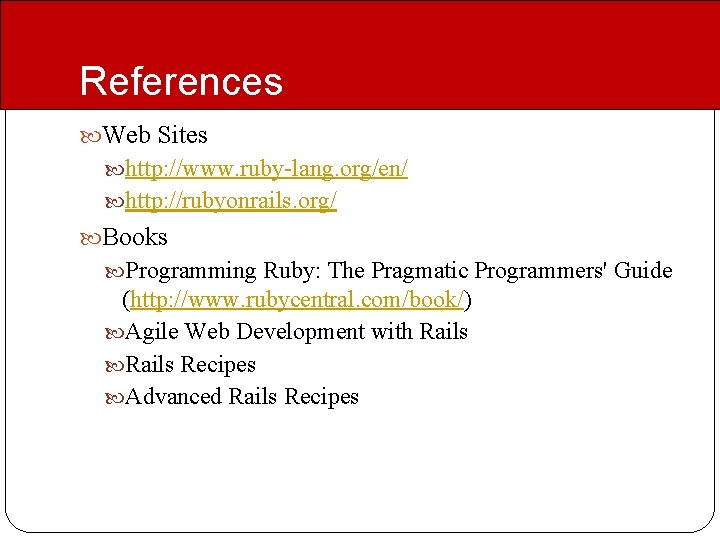 References

Web Sites

http://www.ruby-lang.org/en/

http://rubyonrails.org/

Books

Programming Ruby: The Pragmatic Programmers' Guide (http://www.rubycentral.com/book/)

Agile Web Development with Rails

Rails Recipes

Advanced Rails Recipes